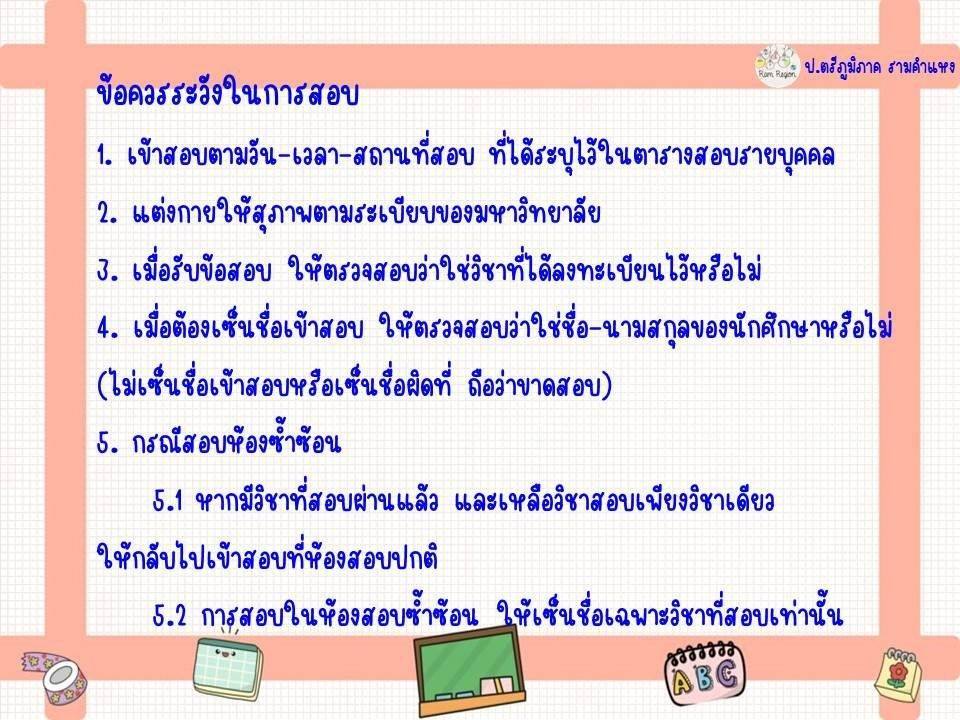 Ram Region

ป.ตรีภูมิภาค รามคำแหง

ข้อควรระวังในการสอบ

1. เข้าสอบตามวัน-เวลา-สถานที่สอบ ที่ได้ระบุไว้ในตารางสอบรายบุคคล

2. แต่งกายให้สุภาพตามระเบียบของมหาวิทยาลัย

3. เมื่อรับข้อสอบ ให้ตรวจสอบว่าใช่วิชาที่ได้ลงทะเบียนไว้หรือไม่

4. เมื่อต้องเซ็นชื่อเข้าสอบ ให้ตรวจสอบว่าใช่ชื่อ-นามสกุลของนักศึกษาหรือไม่ (ไม่เซ็นชื่อเข้าสอบหรือเซ็นชื่อผิดที่ ถือว่าขาดสอบ)

5. กรณีสอบห้องซ้ำซ้อน

5.1 หากมีวิชาที่สอบผ่านแล้ว และเหลือวิชาสอบเพียงวิชาเดียว ให้กลับไปเข้าสอบที่ห้องสอบปกติ

5.2 การสอบในห้องสอบซ้ำซ้อน ให้เซ็นชื่อเฉพาะวิชาที่สอบเท่านั้น

ABC